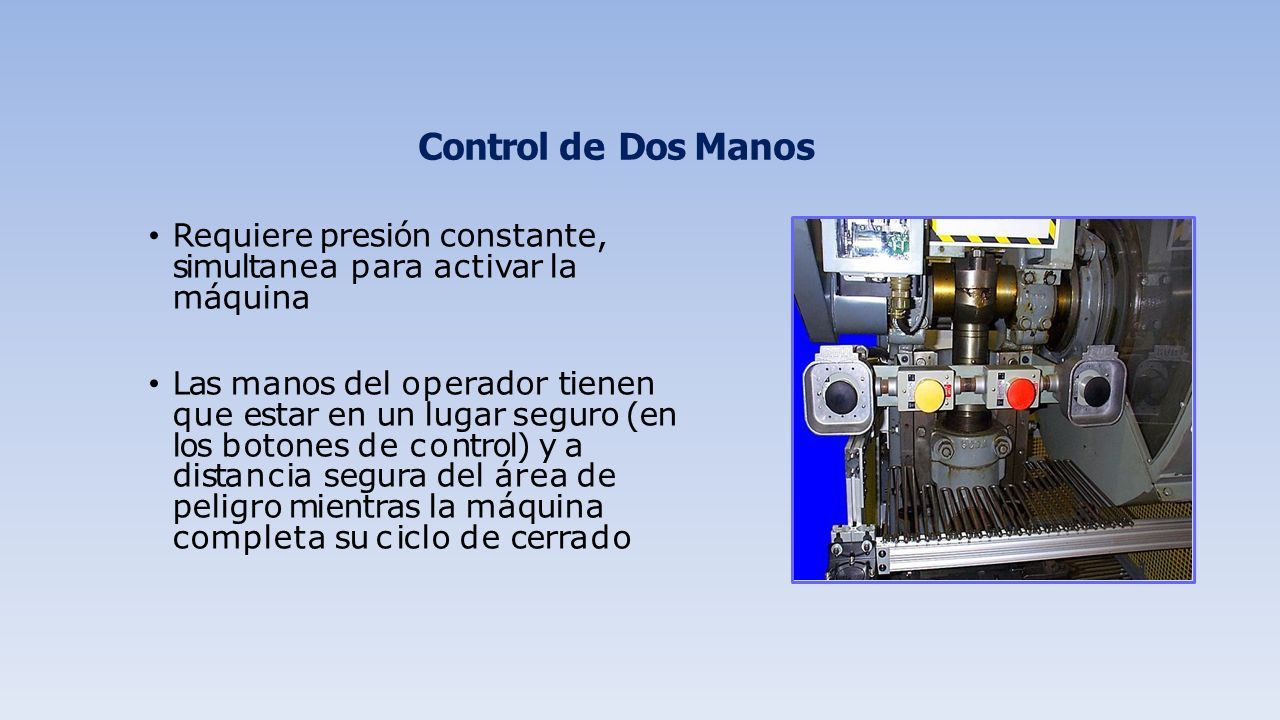 Control de Dos Manos

• Requiere presión constante, simultanea para activar la máquina

• Las manos del operador tienen que estar en un lugar seguro (en los botones de control) y a distancia segura del área de peligro mientras la máquina completa su ciclo de cerrado